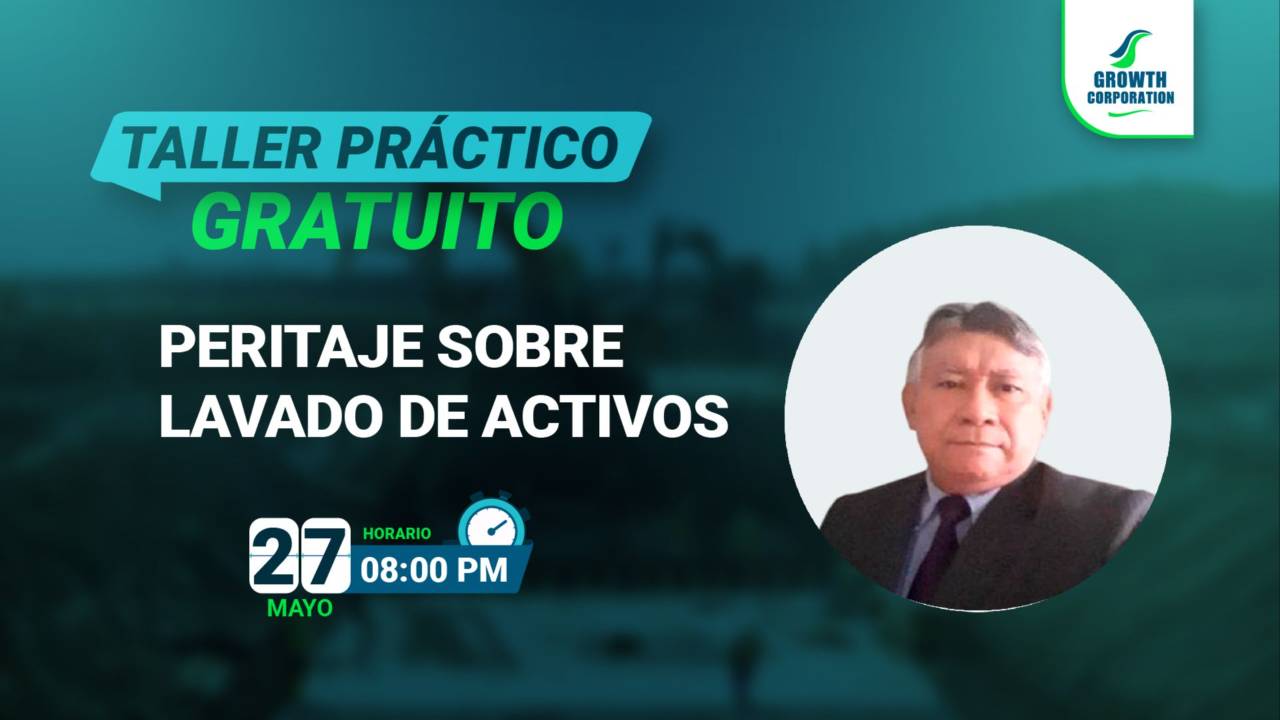 GROWTH CORPORATION

TALLER PRÁCTICO
GRATUITO

PERITAJE SOBRE
LAVADO DE ACTIVOS

27
MAYO

HORARIO
08:00 PM